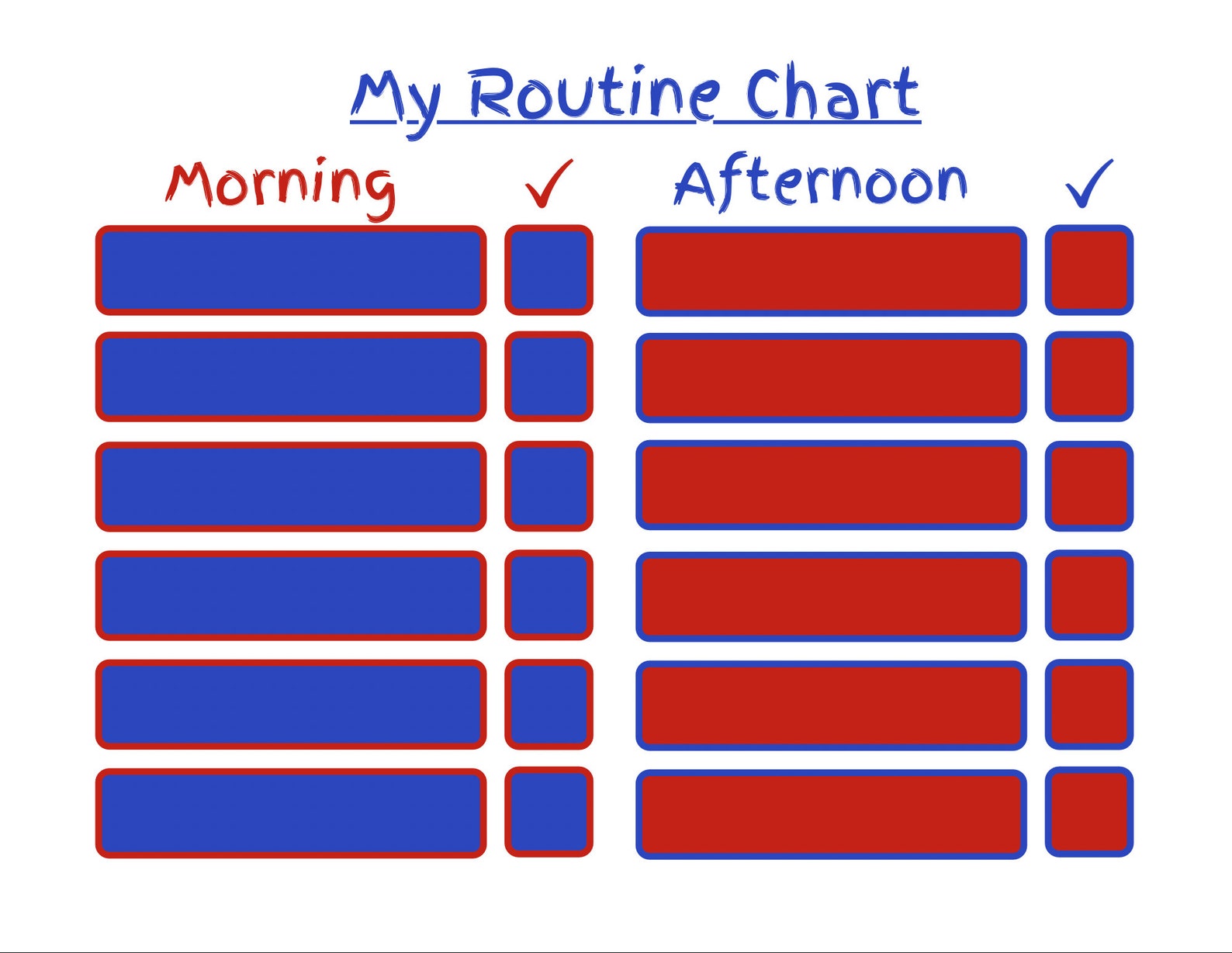 My Routine Chart

Morning ✓

Afternoon ✓